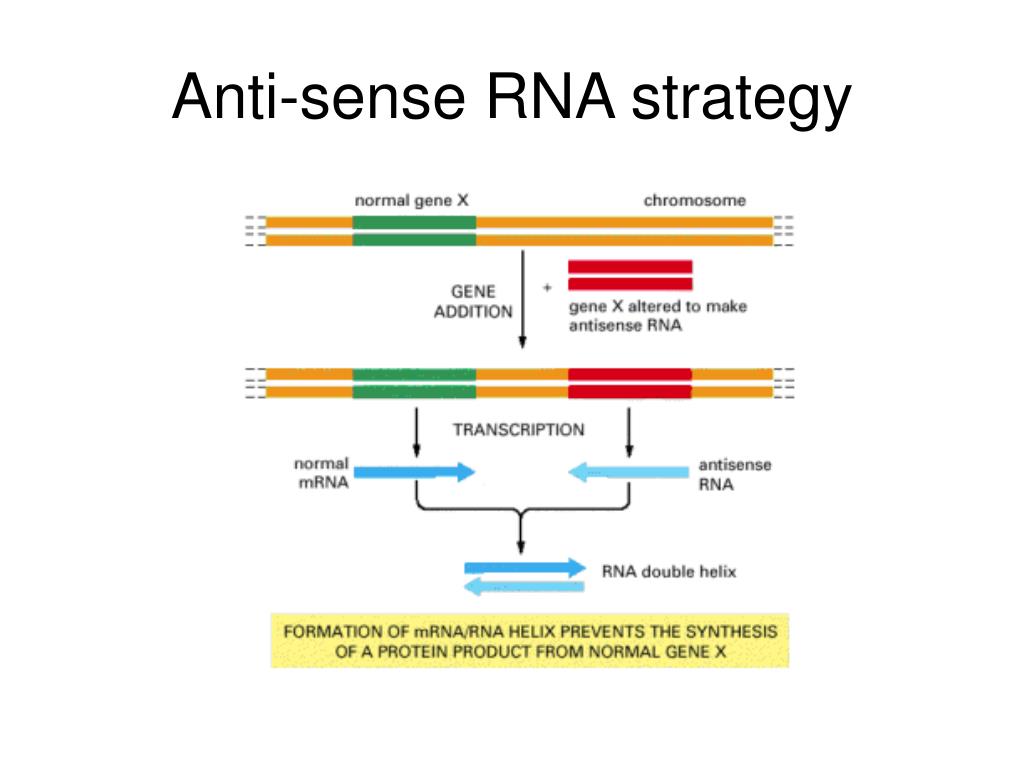 Anti-sense RNA strategy

normal gene X

chromosome

GENE ADDITION

+

gene X altered to make antisense RNA

TRANSCRIPTION

normal mRNA

antisense RNA

RNA double helix

FORMATION OF mRNA/RNA HELIX PREVENTS THE SYNTHESIS OF A PROTEIN PRODUCT FROM NORMAL GENE X